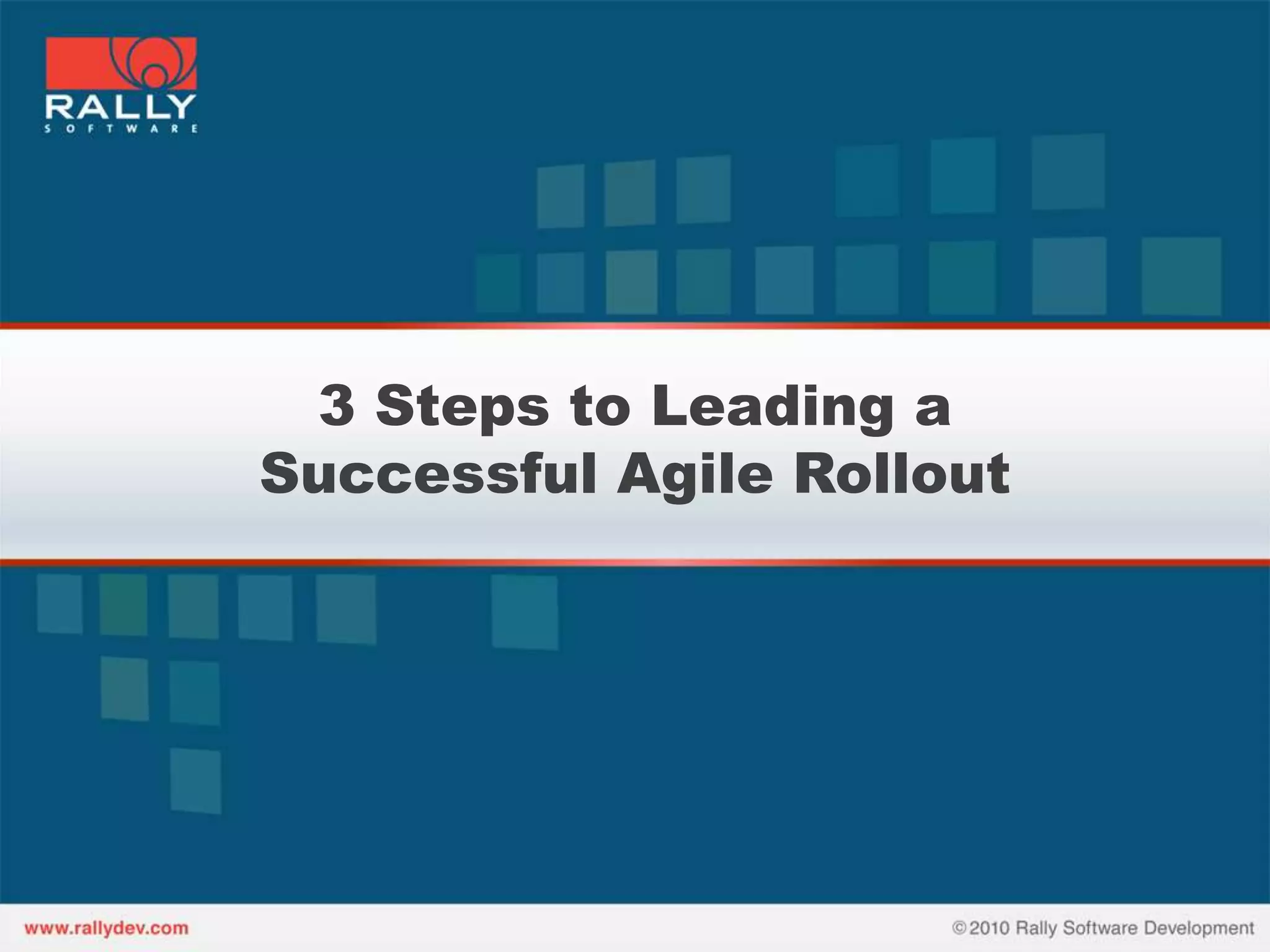 RALLY
SOFTWARE

3 Steps to Leading a Successful Agile Rollout

www.rallydev.com

© 2010 Rally Software Development